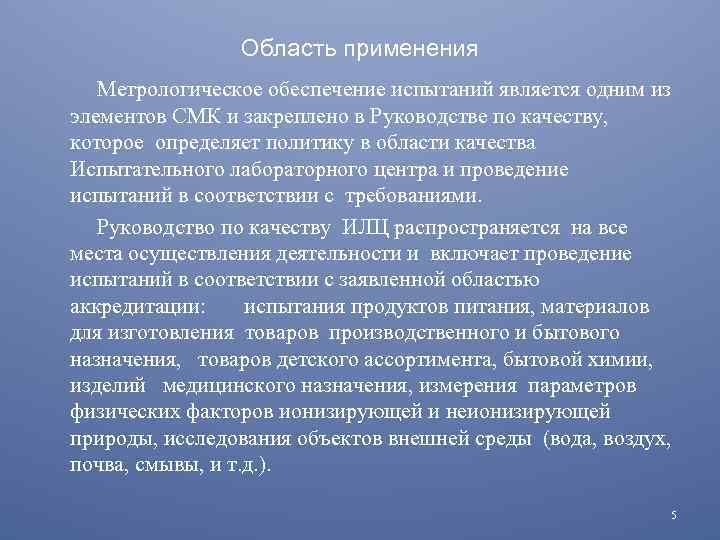 Область применения

Метрологическое обеспечение испытаний является одним из элементов СМК и закреплено в Руководстве по качеству, которое определяет политику в области качества Испытательного лабораторного центра и проведение испытаний в соответствии с требованиями.

Руководство по качеству ИЛЦ распространяется на все места осуществления деятельности и включает проведение испытаний в соответствии с заявленной областью аккредитации: испытания продуктов питания, материалов для изготовления товаров производственного и бытового назначения, товаров детского ассортимента, бытовой химии, изделий медицинского назначения, измерения параметров физических факторов ионизирующей и неионизирующей природы, исследования объектов внешней среды (вода, воздух, почва, смывы, и т.д.).

5